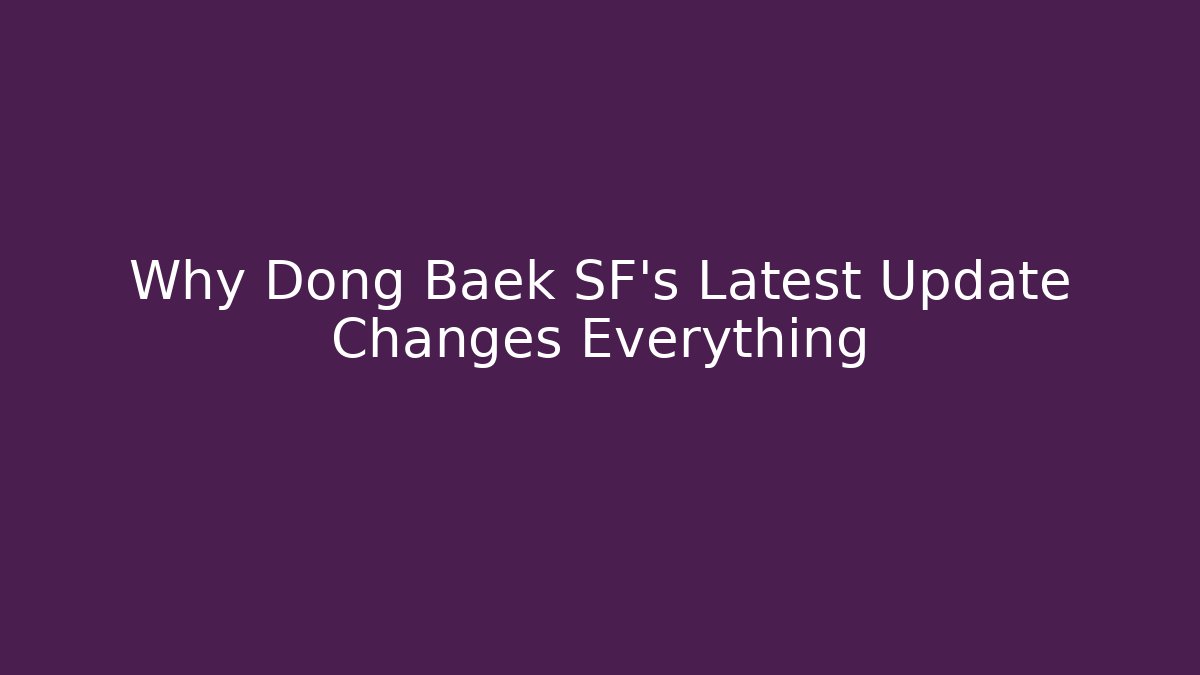 Why Dong Baek SF's Latest Update Changes Everything